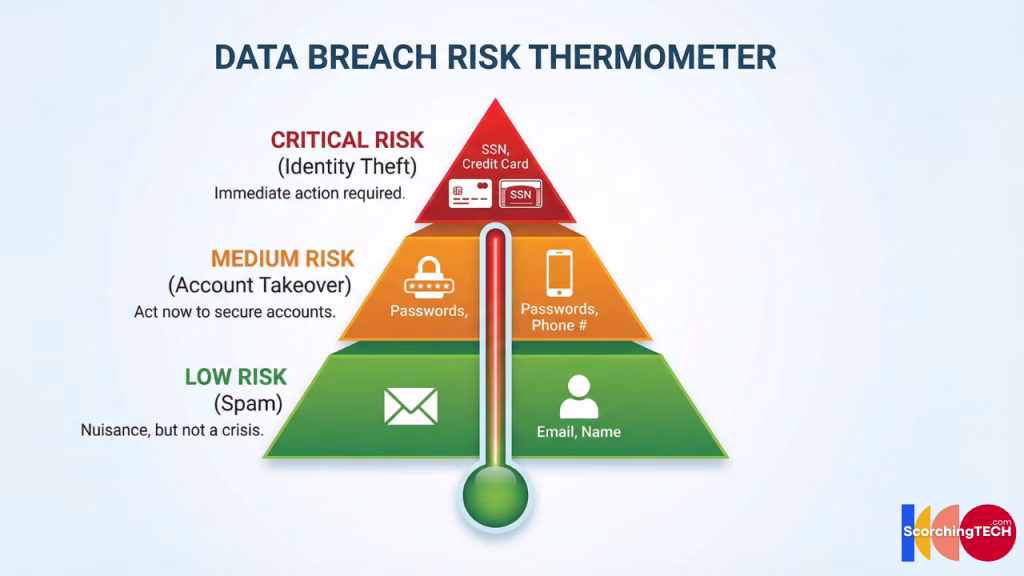 DATA BREACH RISK THERMOMETER

CRITICAL RISK
(Identity Theft)
Immediate action required.

SSN,
Credit Card

SSN

MEDIUM RISK
(Account Takeover)
Act now to secure accounts.

*****

Passwords,

Passwords,
Phone #

LOW RISK
(Spam)
Nuisance, but not a crisis.

Email, Name

ScorchingTECH
.com